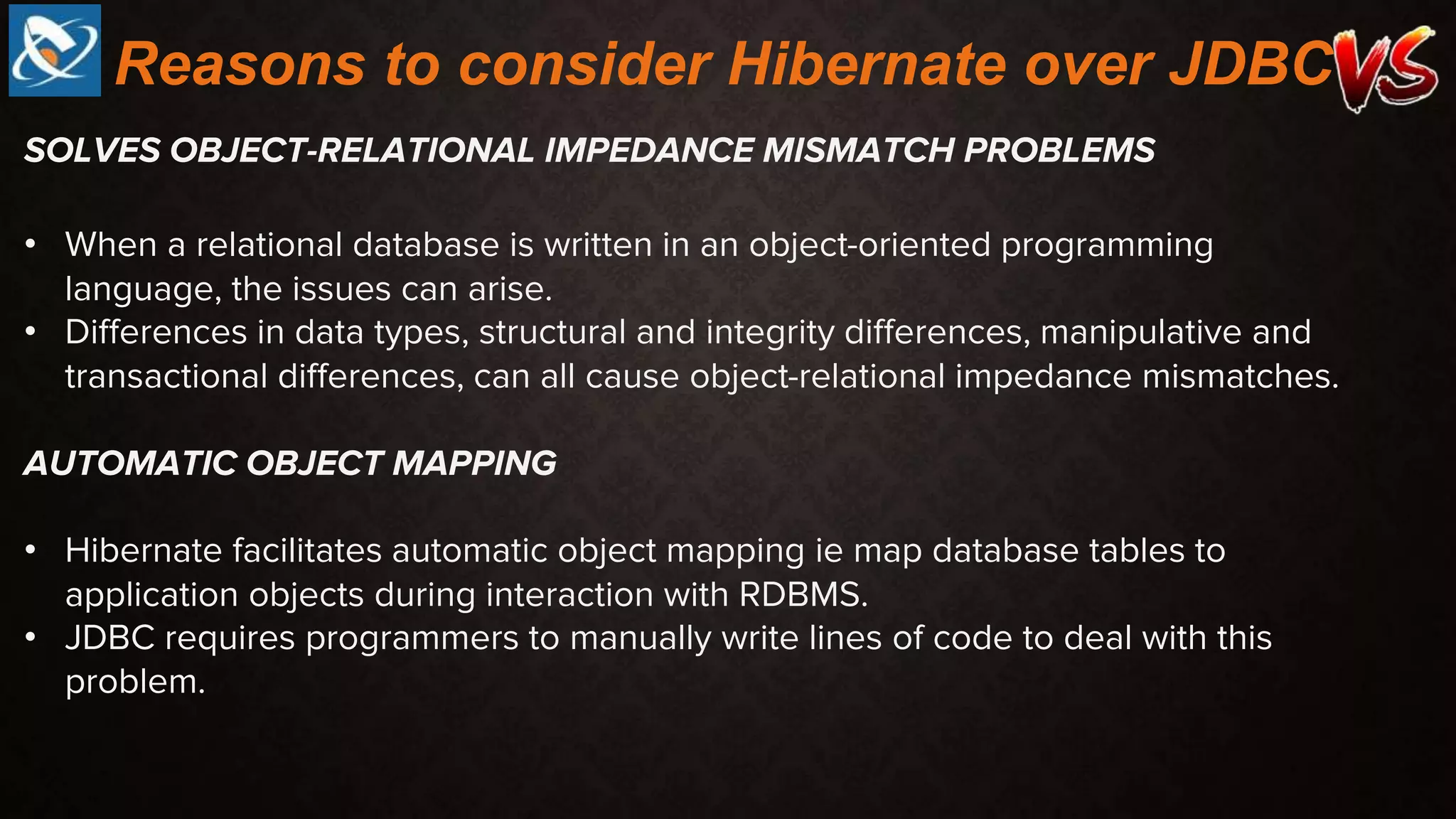 Reasons to consider Hibernate over JDBC VS

SOLVES OBJECT-RELATIONAL IMPEDANCE MISMATCH PROBLEMS

• When a relational database is written in an object-oriented programming language, the issues can arise.
• Differences in data types, structural and integrity differences, manipulative and transactional differences, can all cause object-relational impedance mismatches.

AUTOMATIC OBJECT MAPPING

• Hibernate facilitates automatic object mapping ie map database tables to application objects during interaction with RDBMS.
• JDBC requires programmers to manually write lines of code to deal with this problem.